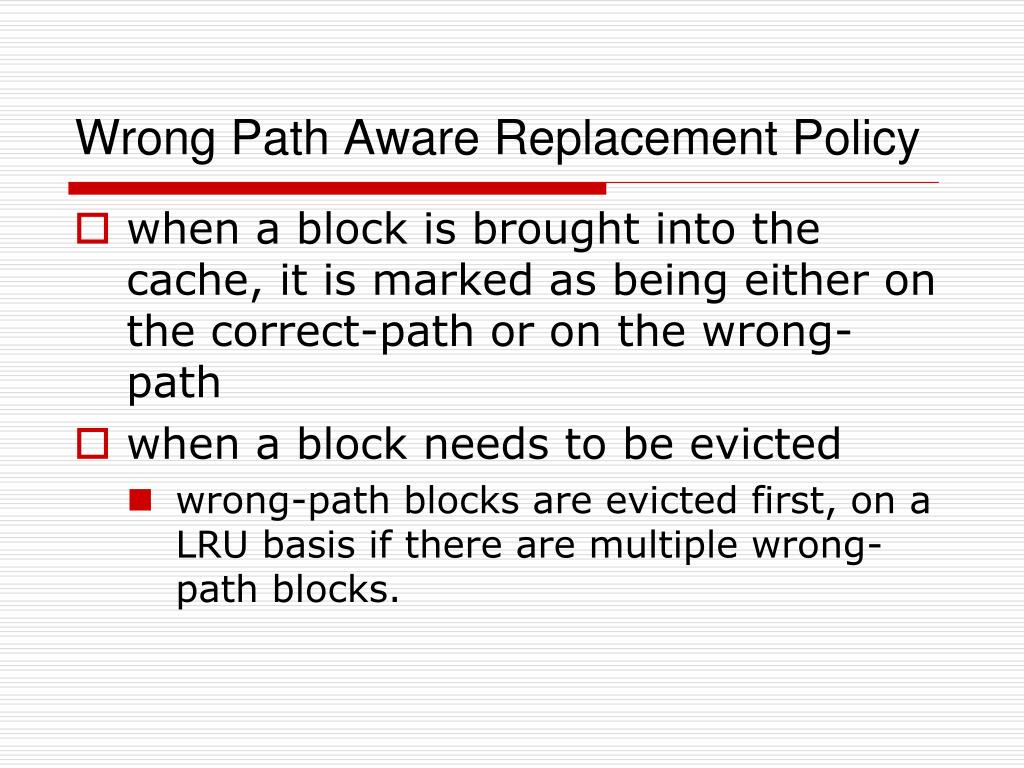 Wrong Path Aware Replacement Policy

when a block is brought into the cache, it is marked as being either on the correct-path or on the wrong-path

when a block needs to be evicted

wrong-path blocks are evicted first, on a LRU basis if there are multiple wrong-path blocks.